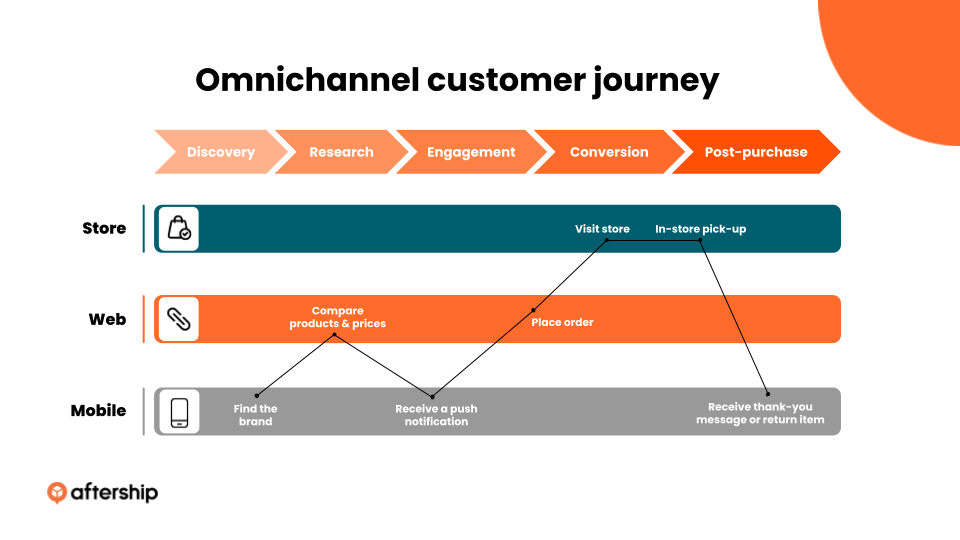 Omnichannel customer journey

Discovery
Research
Engagement
Conversion
Post-purchase

Store
Visit store
In-store pick-up

Web
Compare products & prices
Place order

Mobile
Find the brand
Receive a push notification
Receive thank-you message or return item

aftership